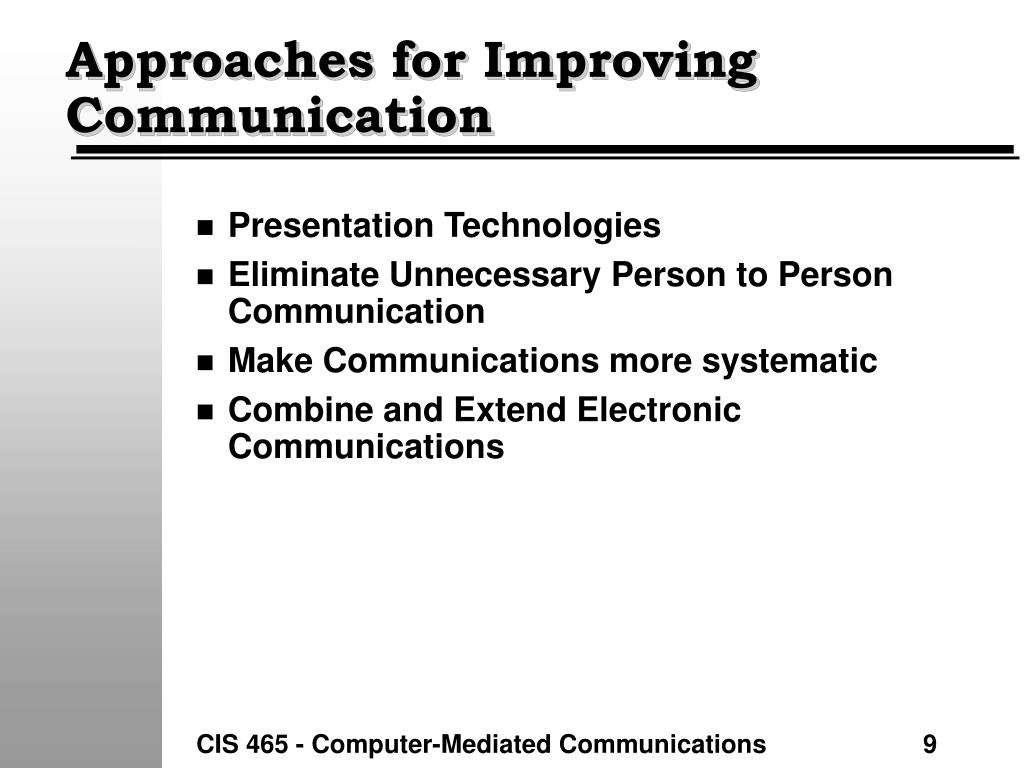 Approaches for Improving Communication

- Presentation Technologies
- Eliminate Unnecessary Person to Person Communication
- Make Communications more systematic
- Combine and Extend Electronic Communications

CIS 465 - Computer-Mediated Communications 9